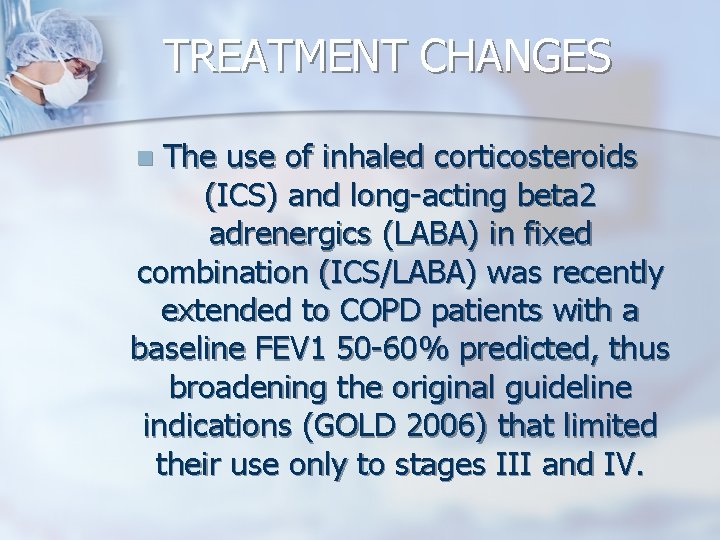 TREATMENT CHANGES

The use of inhaled corticosteroids (ICS) and long-acting beta2 adrenergics (LABA) in fixed combination (ICS/LABA) was recently extended to COPD patients with a baseline FEV1 50-60% predicted, thus broadening the original guideline indications (GOLD 2006) that limited their use only to stages III and IV.